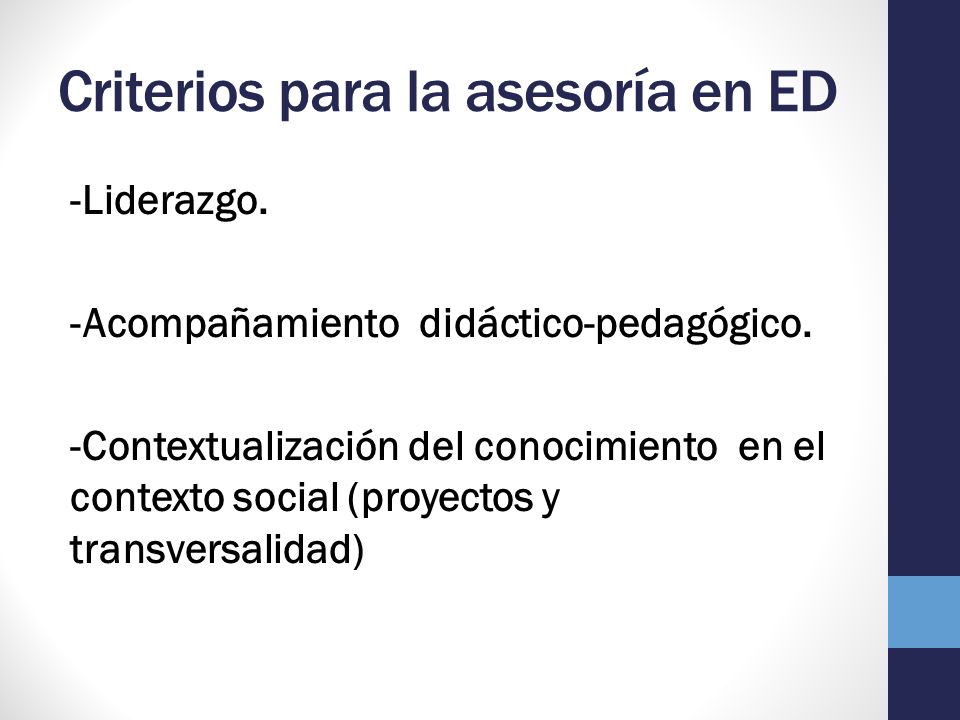 Criterios para la asesoría en ED

-Liderazgo.

-Acompañamiento didáctico-pedagógico.

-Contextualización del conocimiento en el contexto social (proyectos y transversalidad)